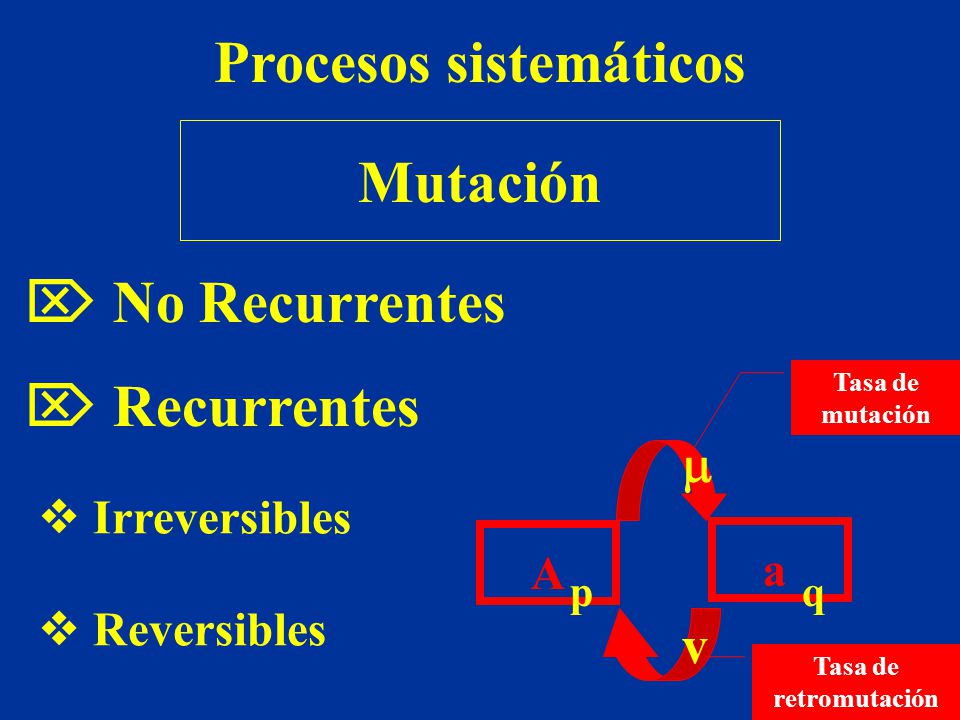 Procesos sistemáticos

Mutación

⌦ No Recurrentes

⌦ Recurrentes

❖ Irreversibles

❖ Reversibles

Tasa de mutación

$\mu$

A p

a q

v

Tasa de retromutación